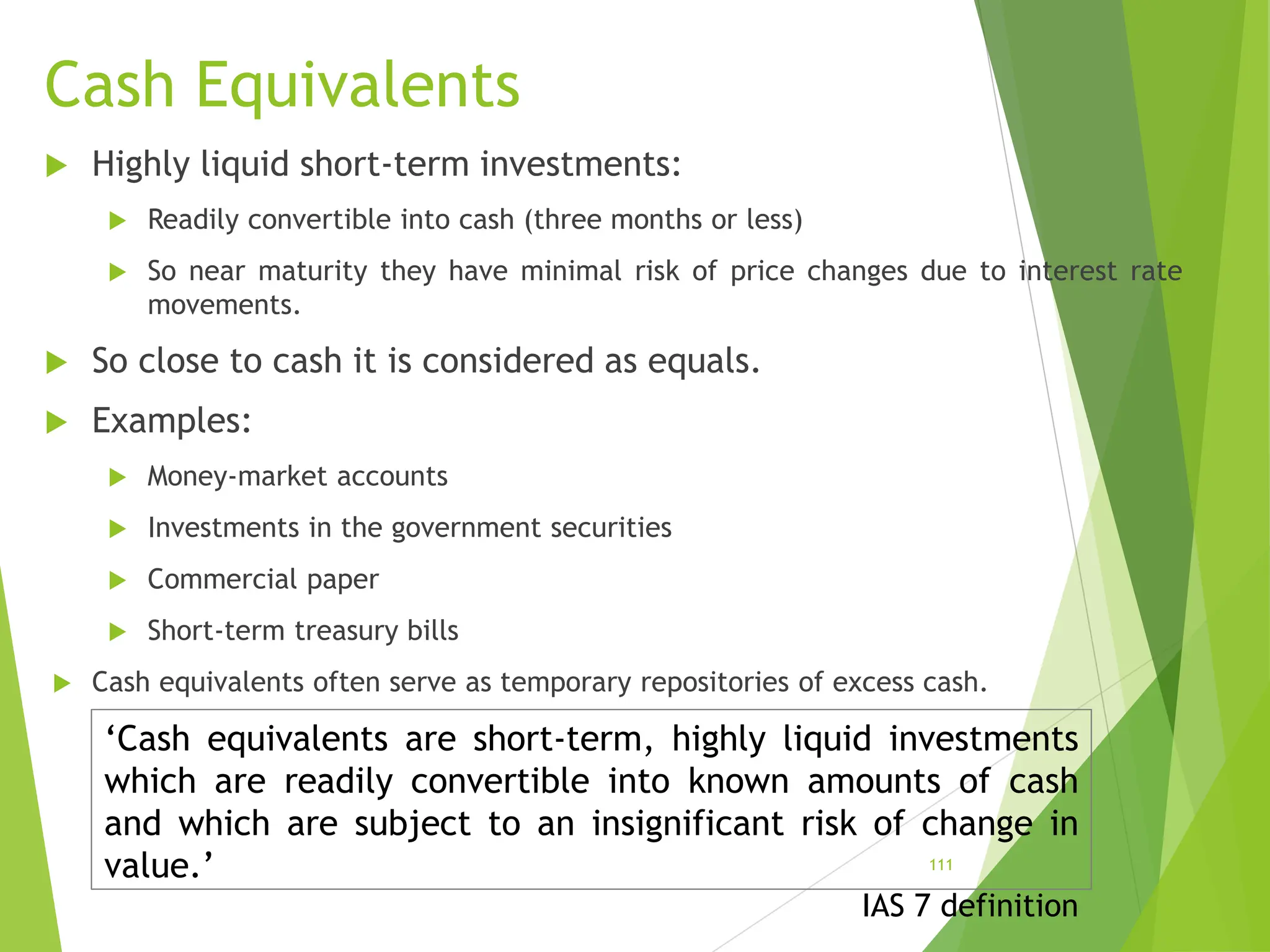 Cash Equivalents

Highly liquid short-term investments:

Readily convertible into cash (three months or less)

So near maturity they have minimal risk of price changes due to interest rate movements.

So close to cash it is considered as equals.

Examples:

Money-market accounts

Investments in the government securities

Commercial paper

Short-term treasury bills

Cash equivalents often serve as temporary repositories of excess cash.

‘Cash equivalents are short-term, highly liquid investments which are readily convertible into known amounts of cash and which are subject to an insignificant risk of change in value.’

111

IAS 7 definition